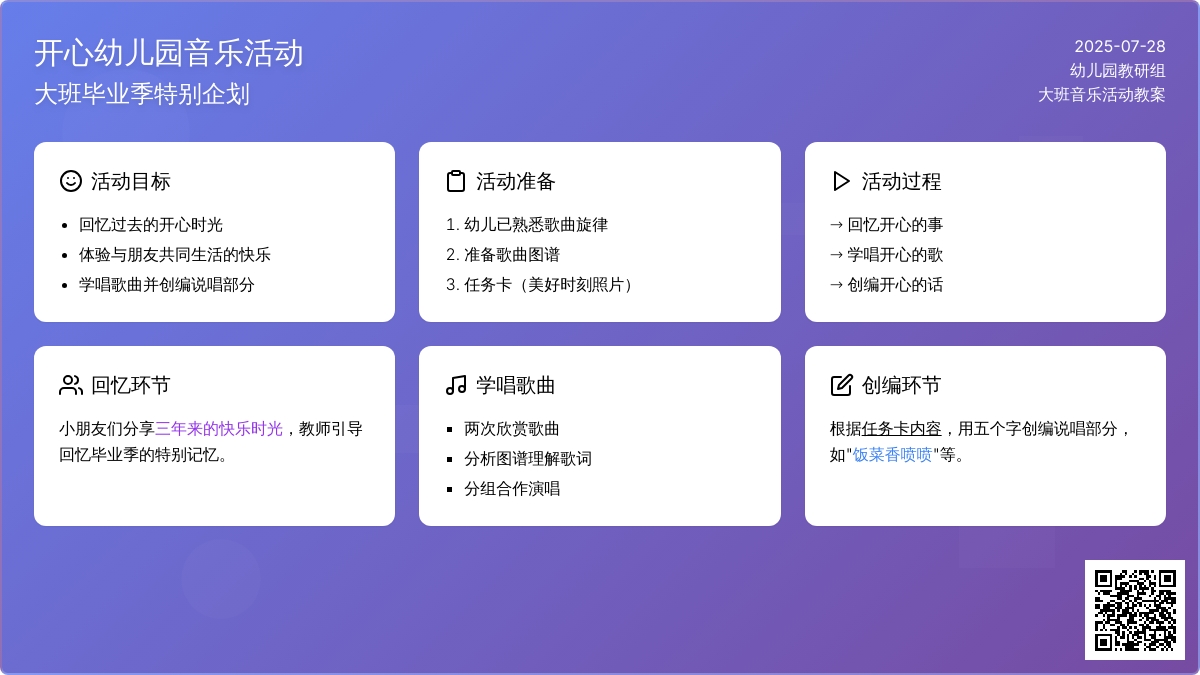 开心幼儿园音乐活动
大班毕业季特别企划

2025-07-28
幼儿园教研组
大班音乐活动教案

活动目标
- 回忆过去的开心时光
- 体验与朋友共同生活的快乐
- 学唱歌曲并创编说唱部分

活动准备
1. 幼儿已熟悉歌曲旋律
2. 准备歌曲图谱
3. 任务卡（美好时刻照片）

活动过程
→ 回忆开心的事
→ 学唱开心的歌
→ 创编开心的话

回忆环节
小朋友们分享三年来的快乐时光，教师引导回忆毕业季的特别记忆。

学唱歌曲
- 两次欣赏歌曲
- 分析图谱理解歌词
- 分组合作演唱

创编环节
根据任务卡内容，用五个字创编说唱部分，如"饭菜香喷喷"等。